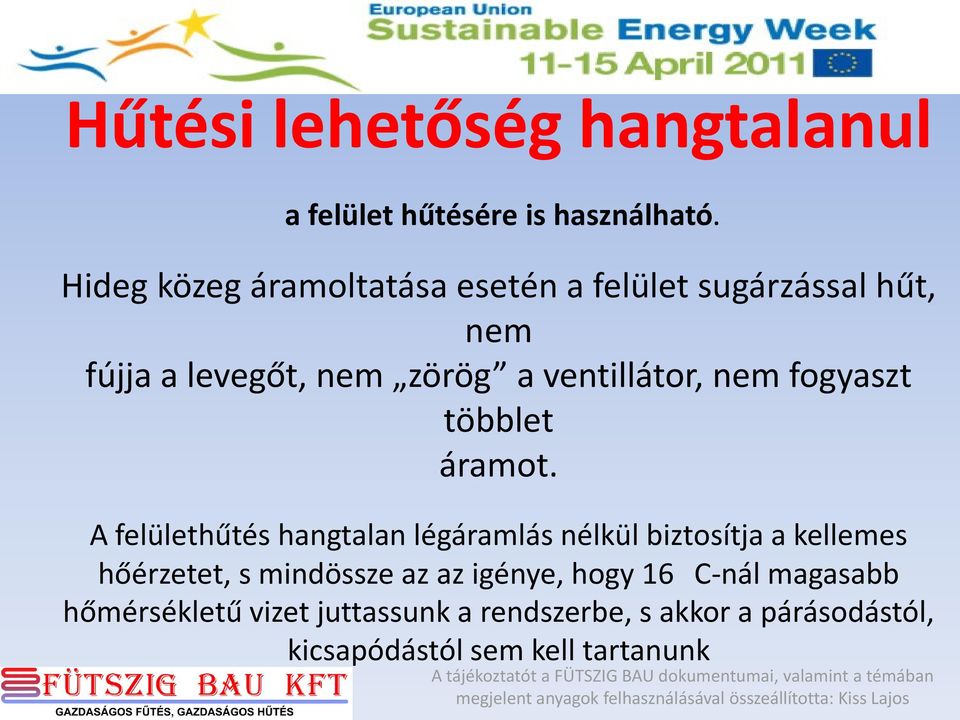 European Union
Sustainable Energy Week
11-15 April 2011

Hűtési lehetőség hangtalanul

a felület hűtésére is használható.

Hideg közeg áramoltatása esetén a felület sugárzással hűt, nem fújja a levegőt, nem „zörög” a ventillátor, nem fogyaszt többlet áramot.

A felülethűtés hangtalan légáramlás nélkül biztosítja a kellemes hőérzetet, s mindössze az az igénye, hogy 16 C-nál magasabb hőmérsékletű vizet juttassunk a rendszerbe, s akkor a párásodástól, kicsapódástól sem kell tartanunk

FÜTSZIG BAU KFT
GAZDASÁGOS FŰTÉS, GAZDASÁGOS HŰTÉS

A tájékoztatót a FÜTSZIG BAU dokumentumai, valamint a témában megjelent anyagok felhasználásával összeállította: Kiss Lajos